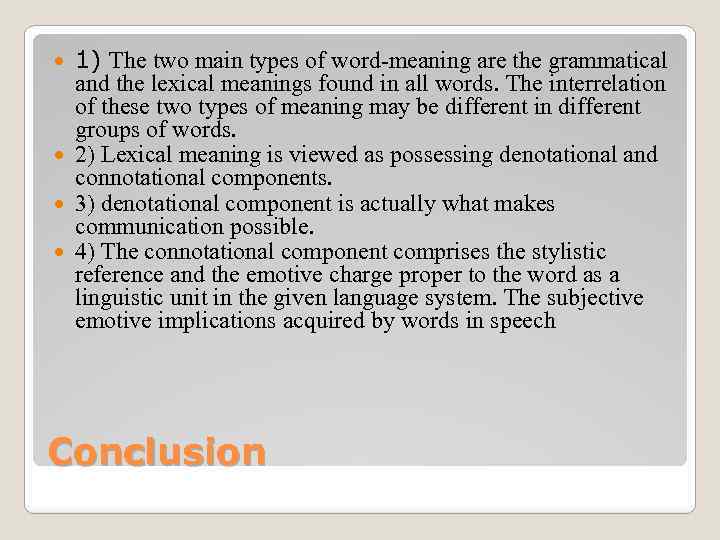 1) The two main types of word-meaning are the grammatical and the lexical meanings found in all words. The interrelation of these two types of meaning may be different in different groups of words.

2) Lexical meaning is viewed as possessing denotational and connotational components.

3) denotational component is actually what makes communication possible.

4) The connotational component comprises the stylistic reference and the emotive charge proper to the word as a linguistic unit in the given language system. The subjective emotive implications acquired by words in speech

Conclusion